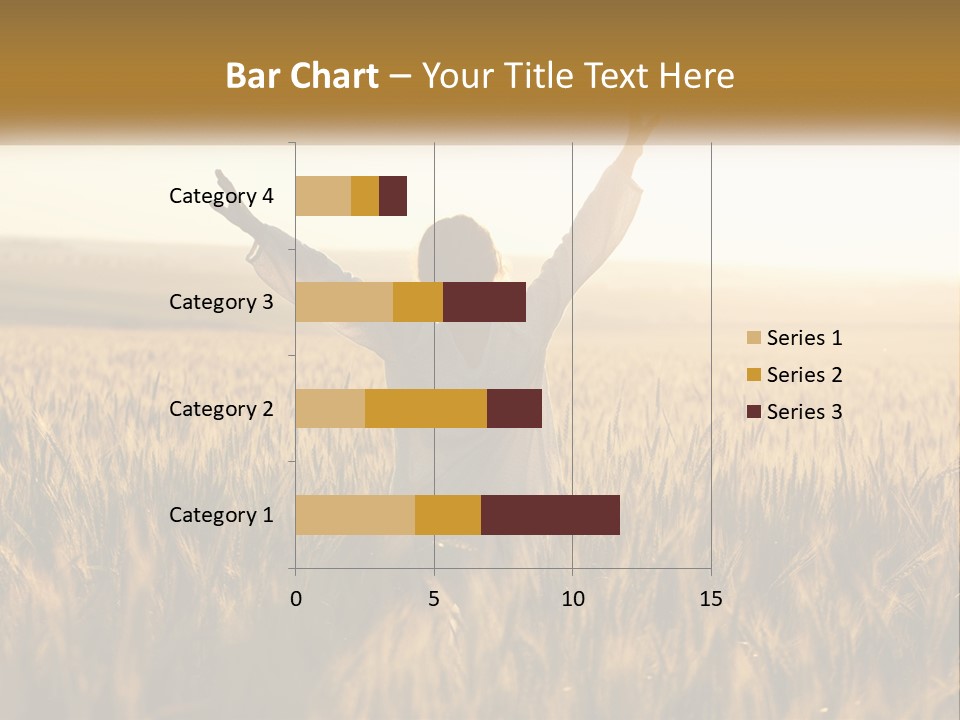 Bar Chart – Your Title Text Here

Category 4
Category 3
Category 2
Category 1

0
5
10
15

Series 1
Series 2
Series 3